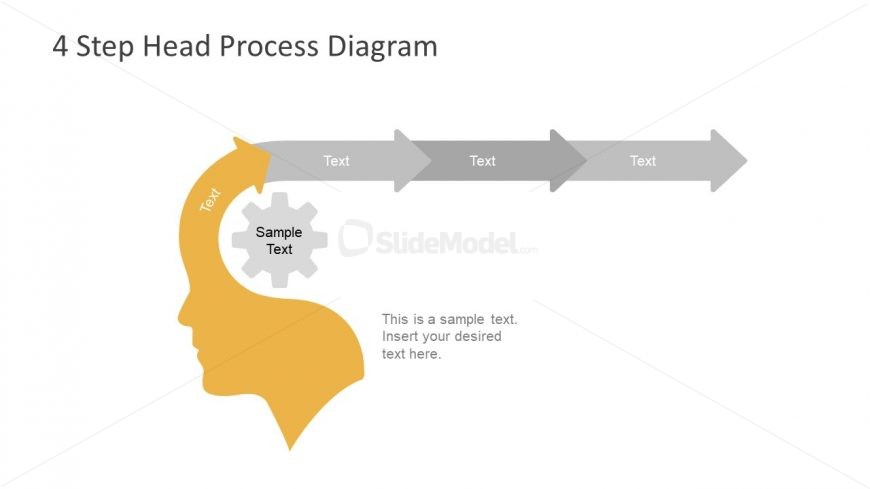 4 Step Head Process Diagram

Text

Text

Text

Text

Sample Text

SlideModel.com

This is a sample text. Insert your desired text here.